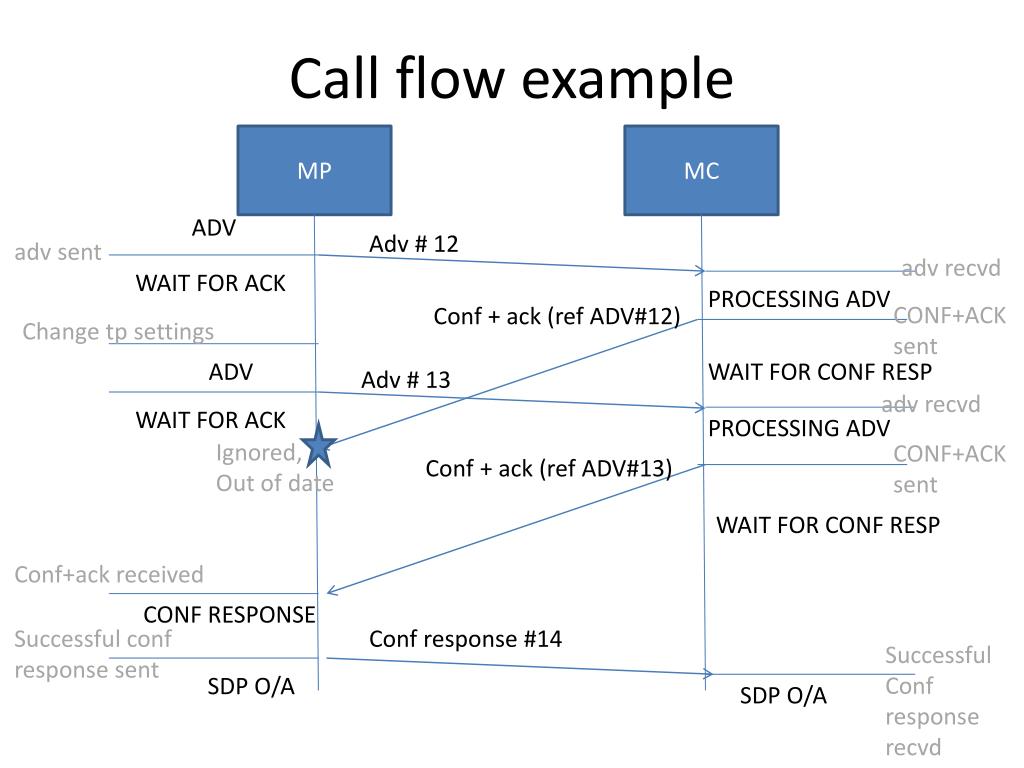 Call flow example

MP

MC

ADV

adv sent

Adv # 12

adv recvd

WAIT FOR ACK

PROCESSING ADV

Conf + ack (ref ADV#12)

CONF+ACK sent

Change tp settings

ADV

Adv # 13

WAIT FOR CONF RESP

adv recvd

WAIT FOR ACK

PROCESSING ADV

Ignored, Out of date

Conf + ack (ref ADV#13)

CONF+ACK sent

WAIT FOR CONF RESP

Conf+ack received

CONF RESPONSE

Successful conf response sent

Conf response #14

Successful Conf response recvd

SDP O/A

SDP O/A